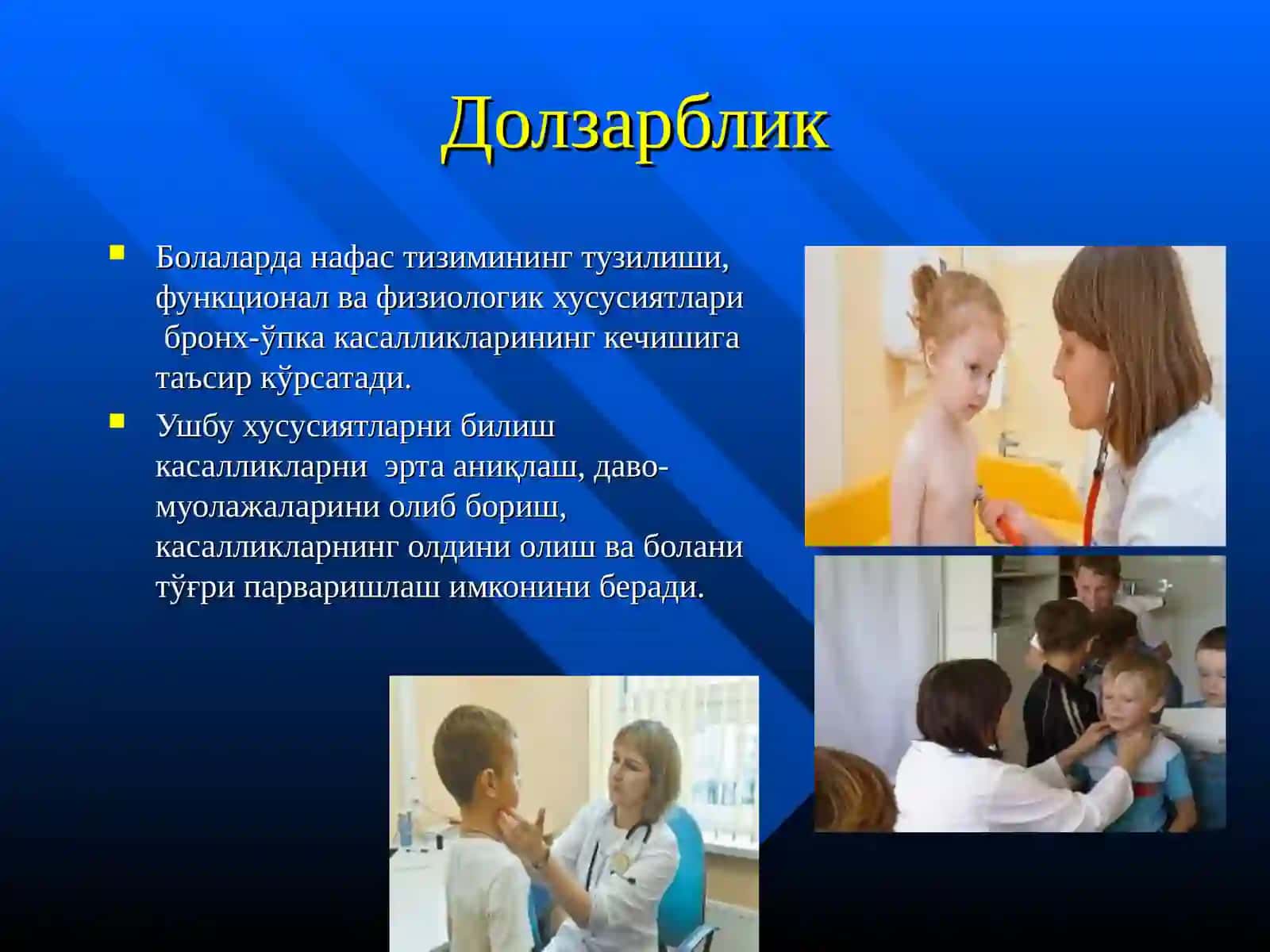 Долзарблик

• Болаларда нафас тизимининг тузилиши, функционал ва физиологик хусусиятлари бронх-ўпка касалликларининг кечишига таъсир кўрсатади.
• Ушбу хусусиятларни билиш касалликларни эрта аниқлаш, даво-муолажаларини олиб бориш, касалликларнинг олдини олиш ва болани тўғри парваришлаш имконини беради.